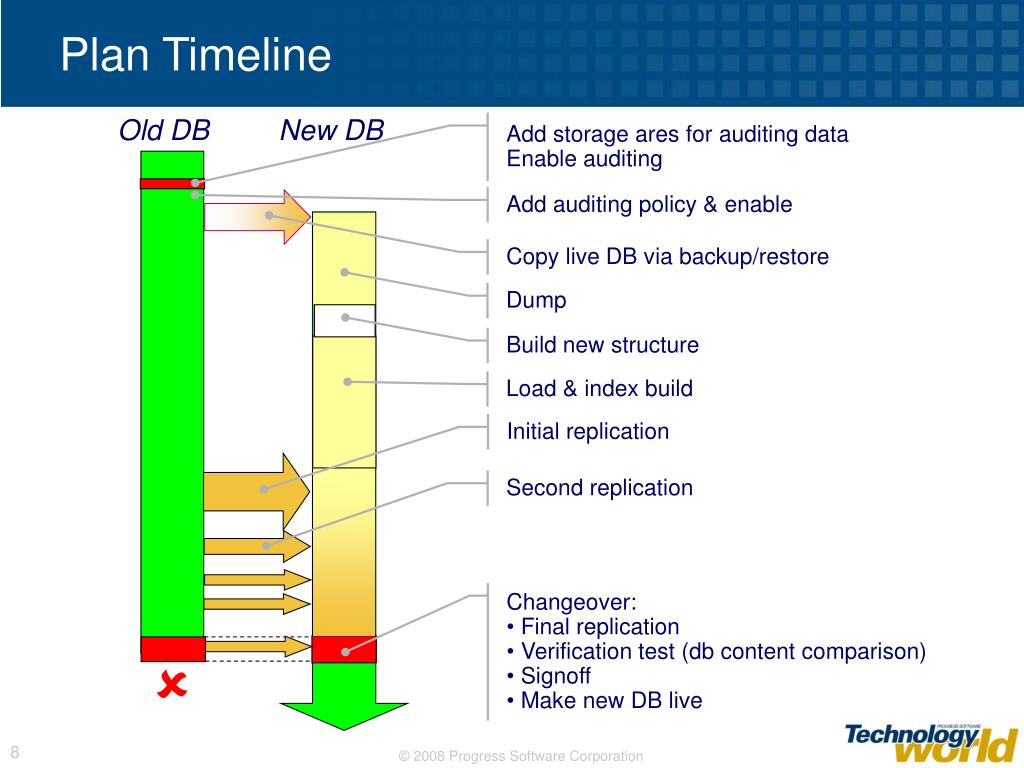 Plan Timeline

Old DB

New DB

Add storage ares for auditing data
Enable auditing

Add auditing policy & enable

Copy live DB via backup/restore

Dump

Build new structure

Load & index build

Initial replication

Second replication

Changeover:
• Final replication
• Verification test (db content comparison)
• Signoff
• Make new DB live

8

© 2008 Progress Software Corporation

PROGRESS SOFTWARE
Technology world